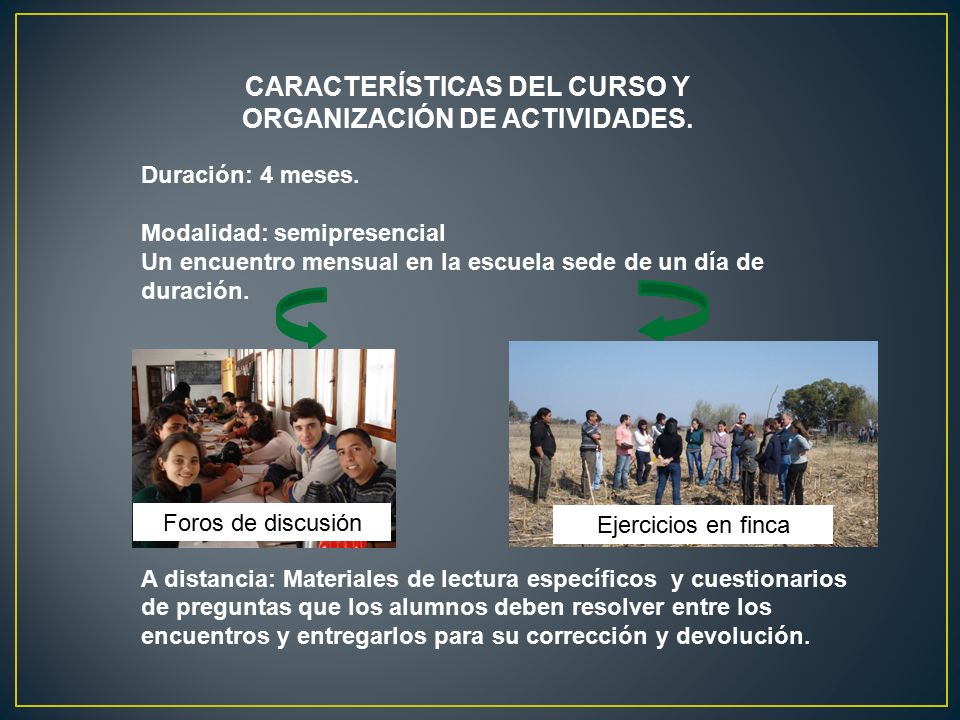 CARACTERÍSTICAS DEL CURSO Y ORGANIZACIÓN DE ACTIVIDADES.

Duración: 4 meses.

Modalidad: semipresencial
Un encuentro mensual en la escuela sede de un día de duración.

Foros de discusión

Ejercicios en finca

A distancia: Materiales de lectura específicos y cuestionarios de preguntas que los alumnos deben resolver entre los encuentros y entregarlos para su corrección y devolución.